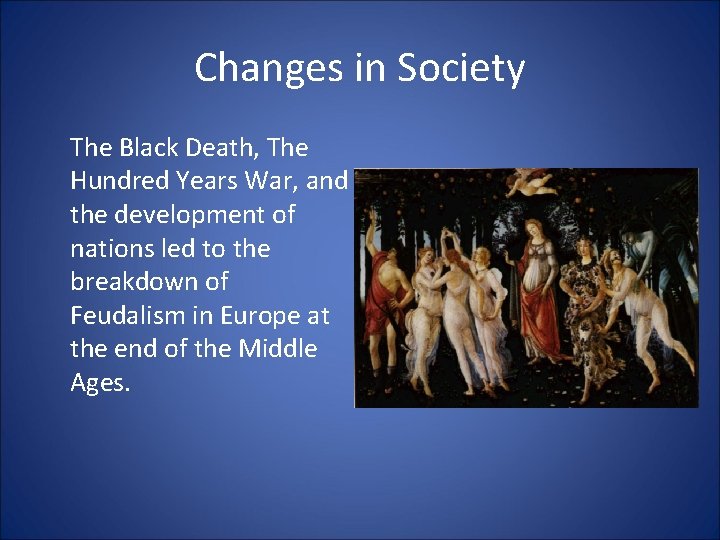 Changes in Society

The Black Death, The Hundred Years War, and the development of nations led to the breakdown of Feudalism in Europe at the end of the Middle Ages.